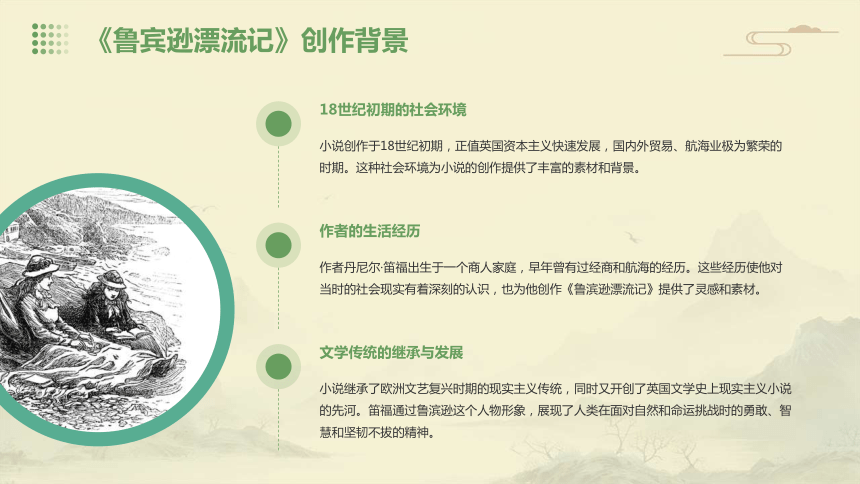 《鲁宾逊漂流记》创作背景

18世纪初期的社会环境

小说创作于18世纪初期，正值英国资本主义快速发展，国内外贸易、航海业极为繁荣的时期。这种社会环境为小说的创作提供了丰富的素材和背景。

作者的生活经历

作者丹尼尔·笛福出生于一个商人家庭，早年曾有过经商和航海的经历。这些经历使他对当时的社会现实有着深刻的认识，也为他创作《鲁滨逊漂流记》提供了灵感和素材。

文学传统的继承与发展

小说继承了欧洲文艺复兴时期的现实主义传统，同时又开创了英国文学史上现实主义小说的先河。笛福通过鲁滨逊这个人物形象，展现了人类在面对自然和命运挑战时的勇敢、智慧和坚韧不拔的精神。